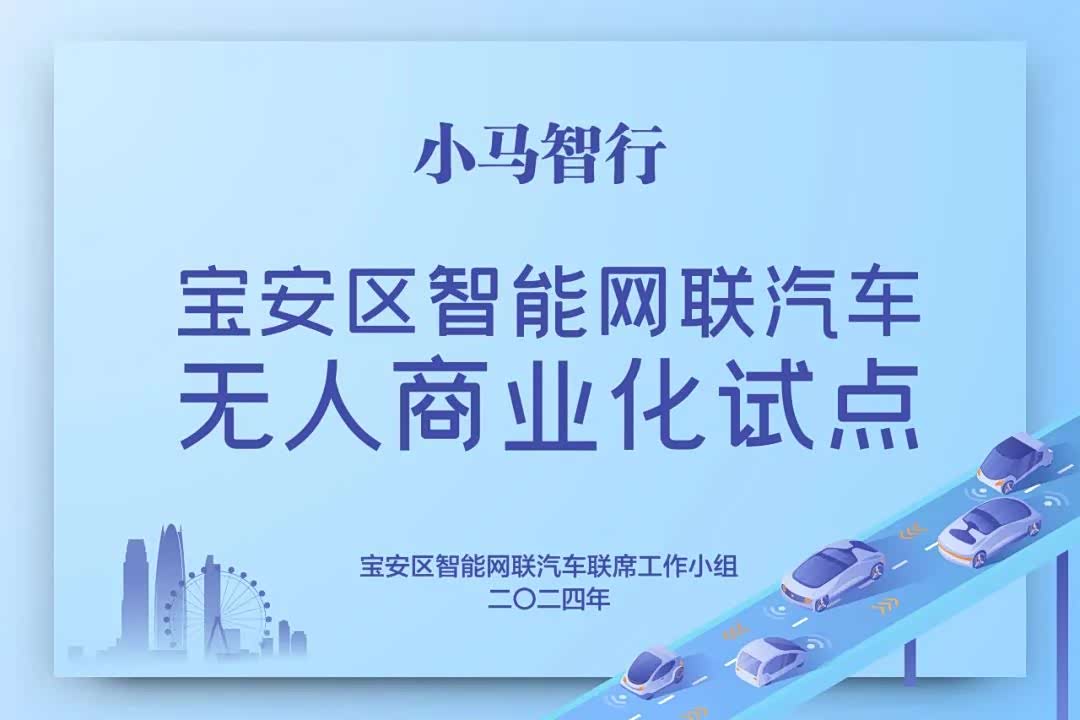 小马智行

宝安区智能网联汽车
无人商业化试点

宝安区智能网联汽车联席工作小组
二〇二四年